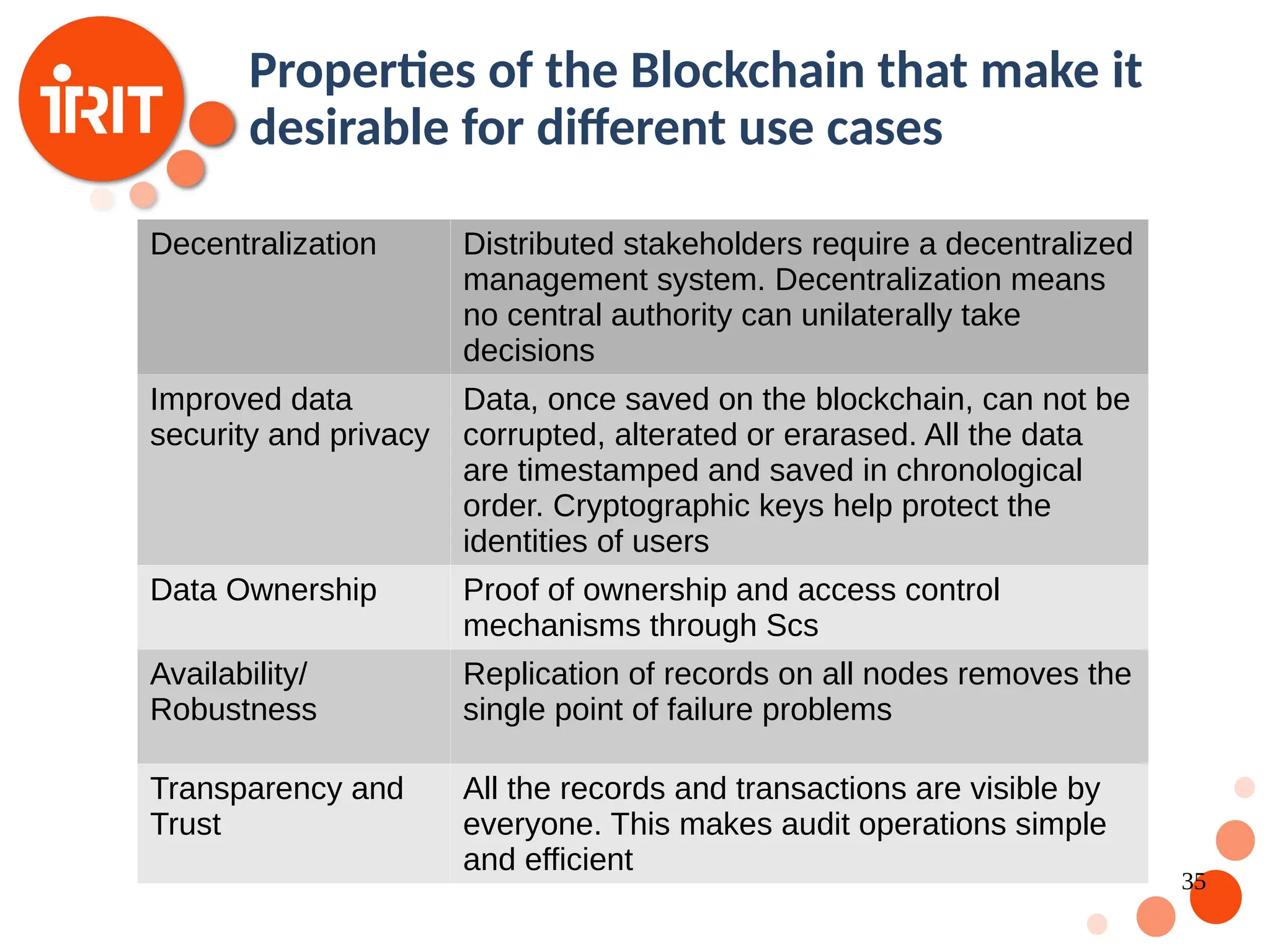 IRIT

Properties of the Blockchain that make it desirable for different use cases

| | |
|---|---|
| Decentralization | Distributed stakeholders require a decentralized management system. Decentralization means no central authority can unilaterally take decisions |
| Improved data security and privacy | Data, once saved on the blockchain, can not be corrupted, alterated or erarased. All the data are timestamped and saved in chronological order. Cryptographic keys help protect the identities of users |
| Data Ownership | Proof of ownership and access control mechanisms through Scs |
| Availability/ Robustness | Replication of records on all nodes removes the single point of failure problems |
| Transparency and Trust | All the records and transactions are visible by everyone. This makes audit operations simple and efficient |

35